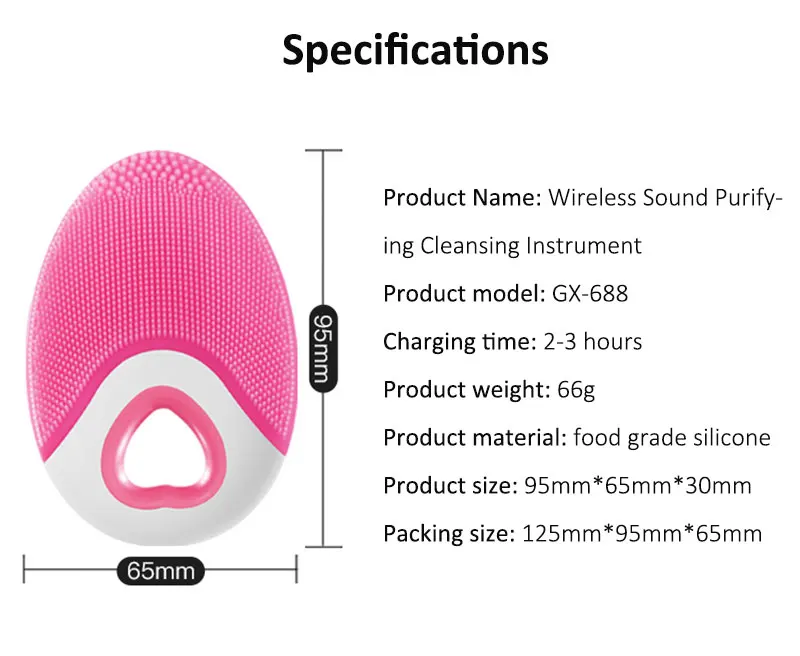 Specifications

95mm

65mm

Product Name: Wireless Sound Purifying Cleansing Instrument

Product model: GX-688

Charging time: 2-3 hours

Product weight: 66g

Product material: food grade silicone

Product size: 95mm*65mm*30mm

Packing size: 125mm*95mm*65mm